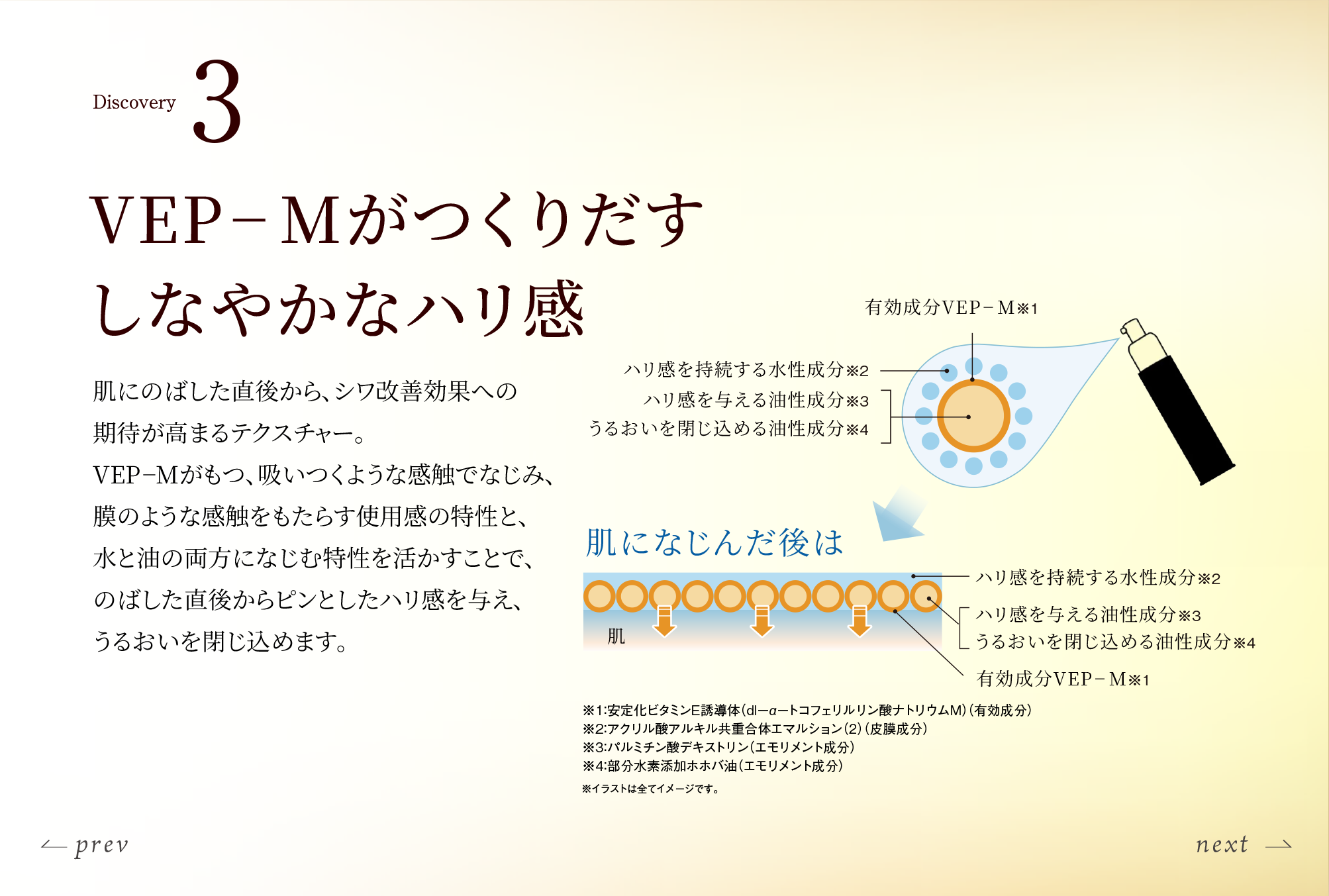 Discovery 3

VEP−Mがつくりだす しなやかなハリ感

肌にのばした直後から、シワ改善効果への期待が高まるテクスチャー。
VEP−Mがもつ、吸いつくような感触でなじみ、膜のような感触をもたらす使用感の特性と、水と油の両方になじむ特性を活かすことで、のばした直後からピンとしたハリ感を与え、うるおいを閉じ込めます。

有効成分VEP−M※1
ハリ感を持続する水性成分※2
ハリ感を与える油性成分※3
うるおいを閉じ込める油性成分※4

肌になじんだ後は

肌

ハリ感を持続する水性成分※2
ハリ感を与える油性成分※3
うるおいを閉じ込める油性成分※4
有効成分VEP−M※1

※1:安定化ビタミンE誘導体(dl−α−トコフェリルリン酸ナトリウムM)(有効成分)
※2:アクリル酸アルキル共重合体エマルション(2)(皮膜成分)
※3:パルミチン酸デキストリン(エモリメント成分)
※4:部分水素添加ホホバ油(エモリメント成分)
※イラストは全てイメージです。

prev

next